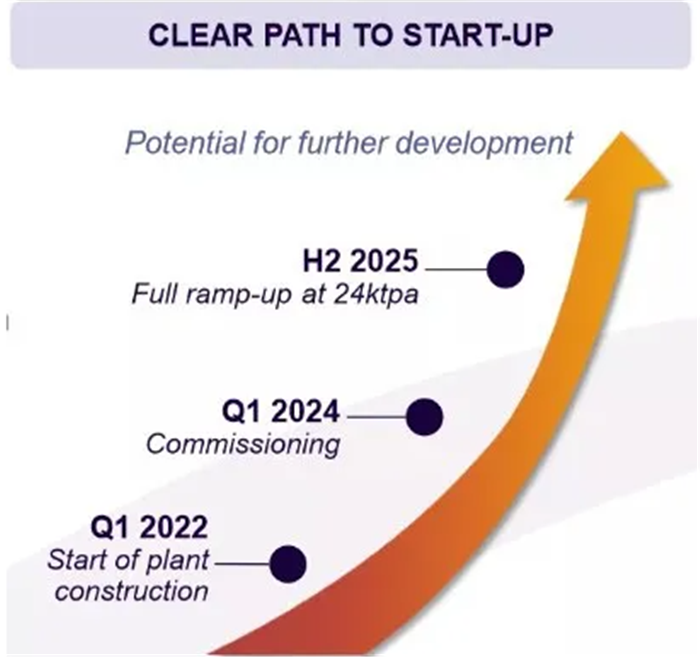 CLEAR PATH TO START-UP

Potential for further development

H2 2025
Full ramp-up at 24ktpa

Q1 2024
Commissioning

Q1 2022
Start of plant construction